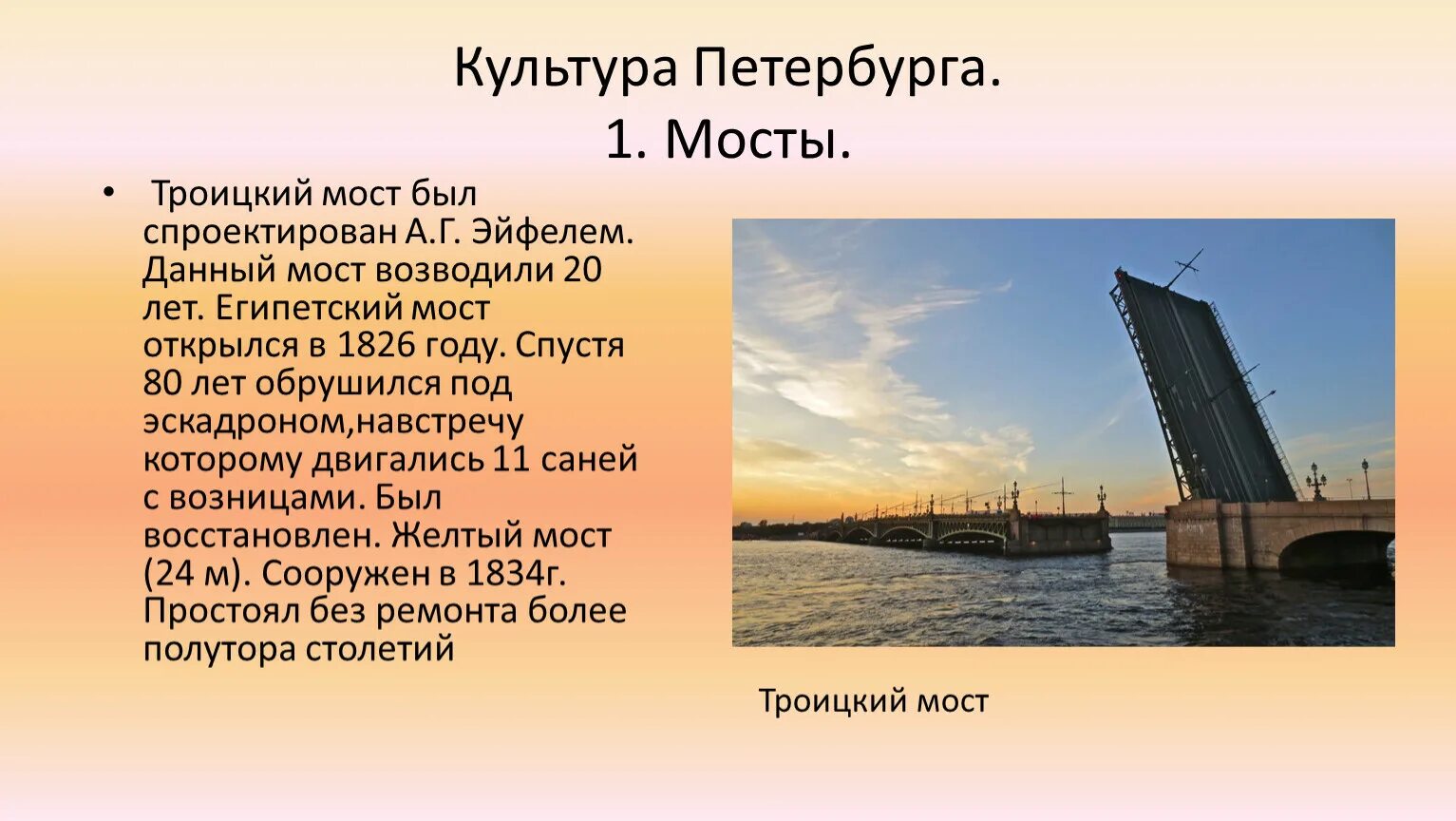 Культура Петербурга.
1. Мосты.

• Троицкий мост был спроектирован А.Г. Эйфелем. Данный мост возводили 20 лет. Египетский мост открылся в 1826 году. Спустя 80 лет обрушился под эскадроном,навстречу которому двигались 11 саней с возницами. Был восстановлен. Желтый мост (24 м). Сооружен в 1834г. Простоял без ремонта более полутора столетий

Троицкий мост